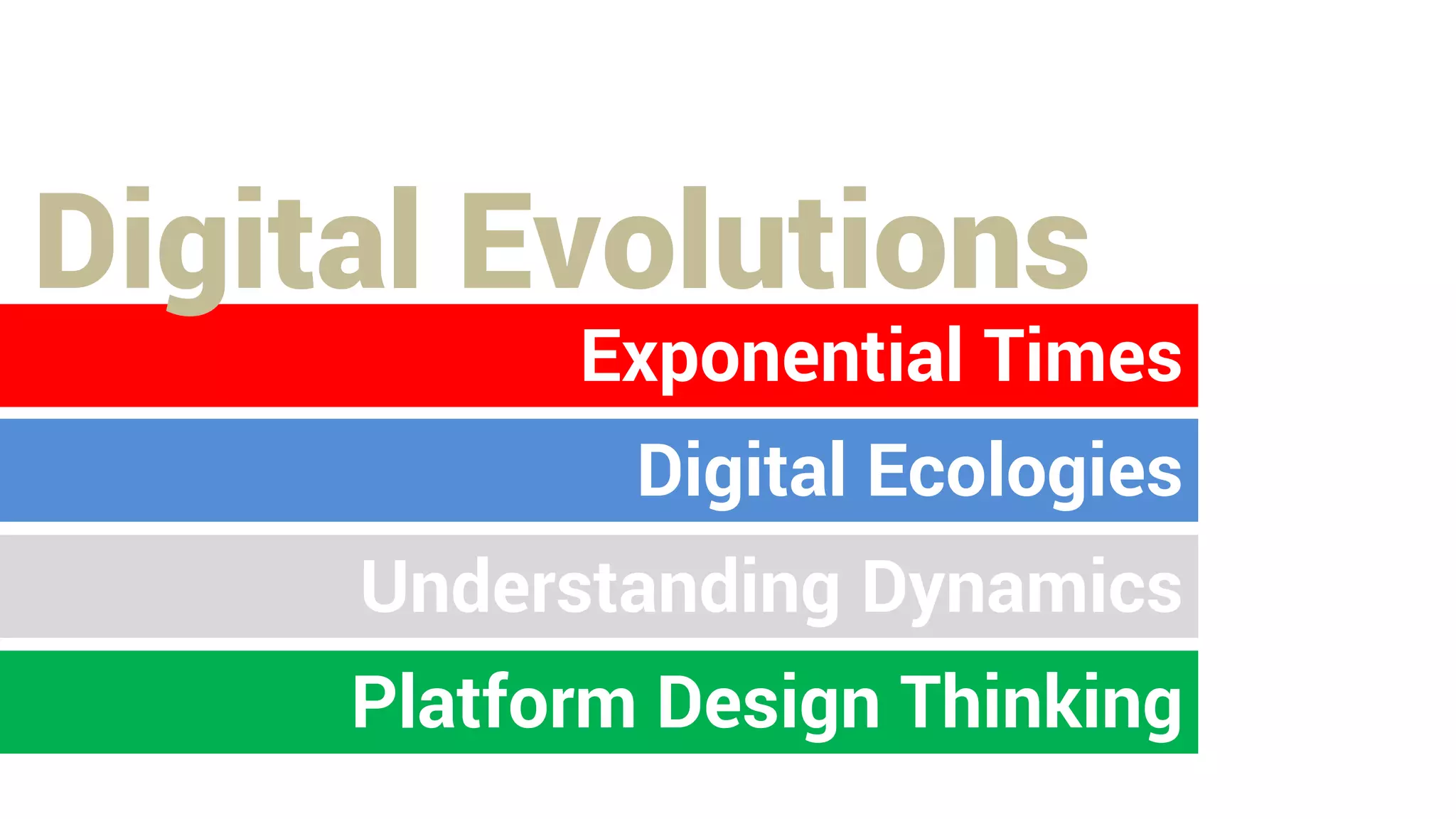 Digital Evolutions

Exponential Times

Digital Ecologies

Understanding Dynamics

Platform Design Thinking